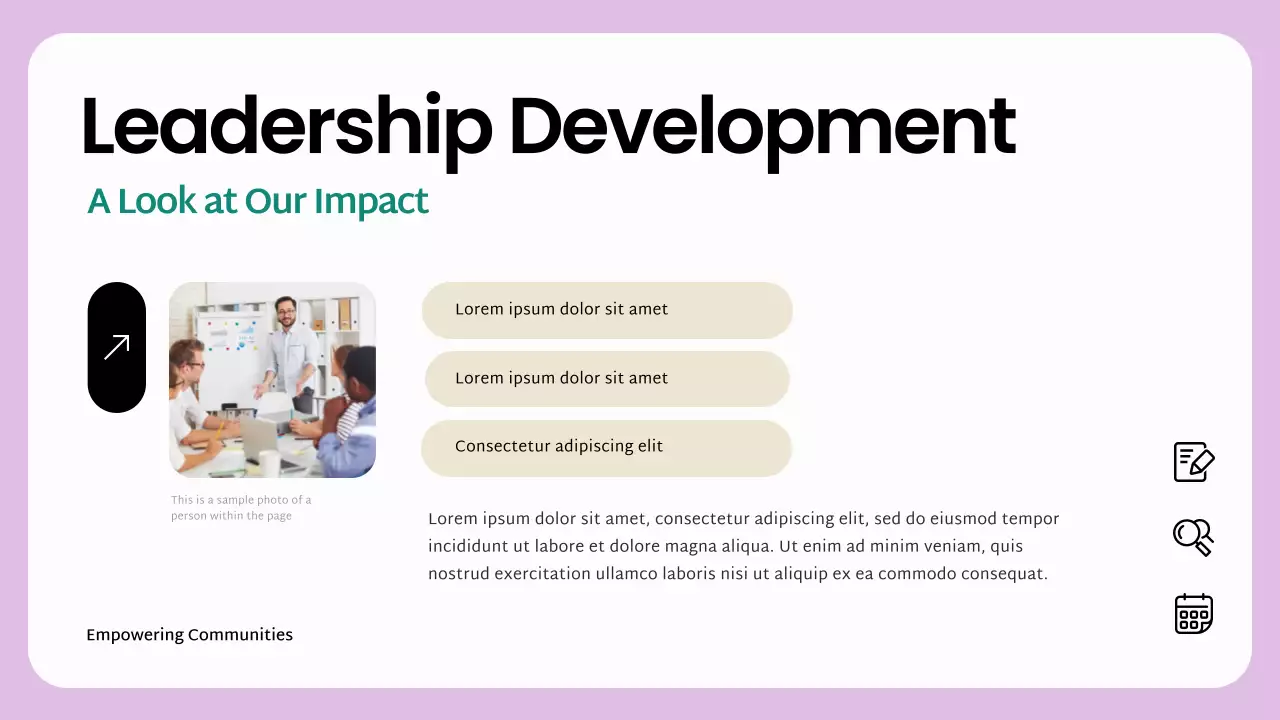 Leadership Development

A Look at Our Impact

This is a sample photo of a person within the page

Lorem ipsum dolor sit amet

Lorem ipsum dolor sit amet

Consectetur adipiscing elit

Lorem ipsum dolor sit amet, consectetur adipiscing elit, sed do eiusmod tempor incididunt ut labore et dolore magna aliqua. Ut enim ad minim veniam, quis nostrud exercitation ullamco laboris nisi ut aliquip ex ea commodo consequat.

Empowering Communities